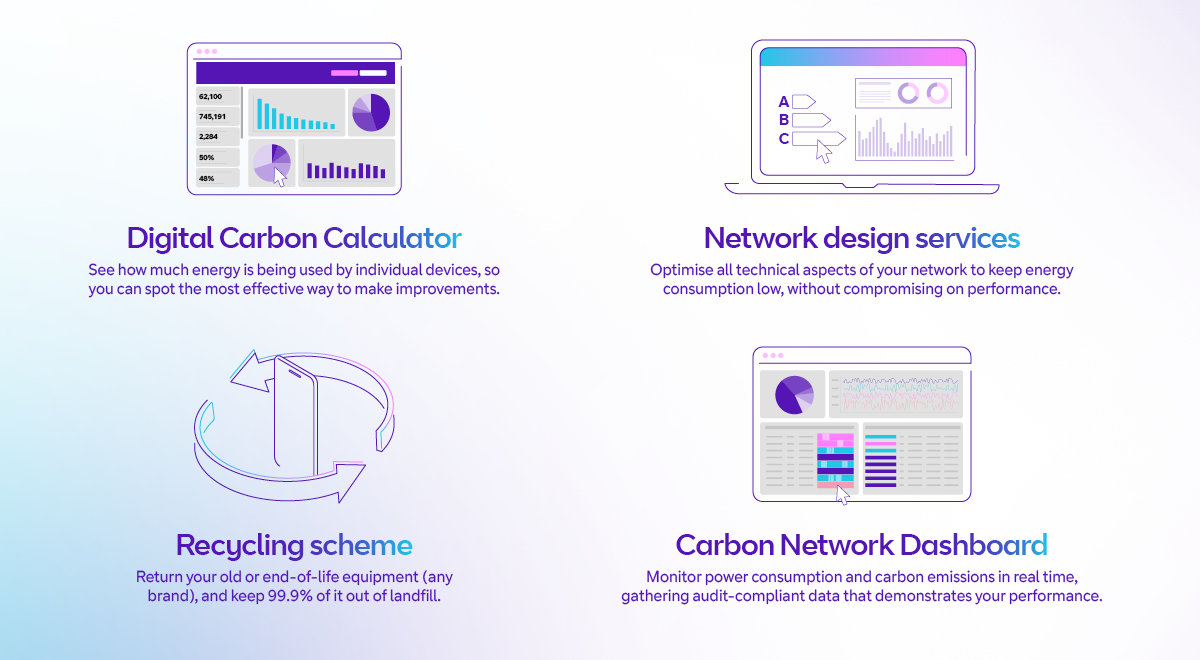 62,100
745,191
2,284
50%
48%

Digital Carbon Calculator
See how much energy is being used by individual devices, so you can spot the most effective way to make improvements.

A
B
C

Network design services
Optimise all technical aspects of your network to keep energy consumption low, without compromising on performance.

Recycling scheme
Return your old or end-of-life equipment (any brand), and keep 99.9% of it out of landfill.

Carbon Network Dashboard
Monitor power consumption and carbon emissions in real time, gathering audit-compliant data that demonstrates your performance.